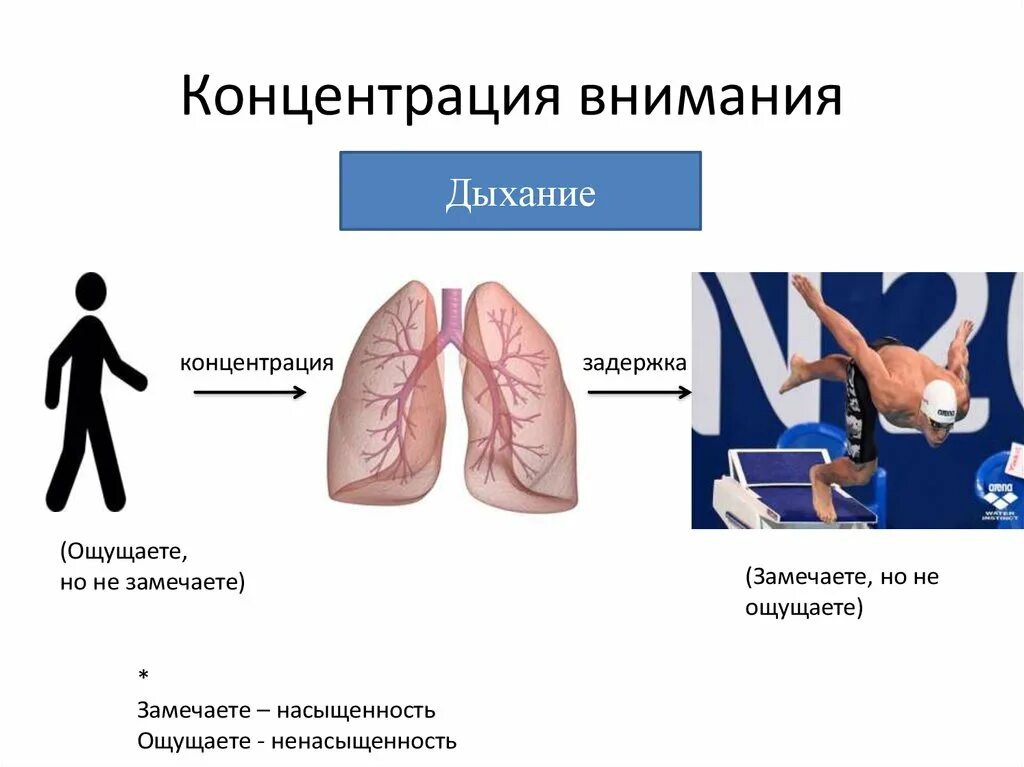 Концентрация внимания

Дыхание

концентрация

задержка

(Ощущаете,
но не замечаете)

(Замечаете, но не ощущаете)

*
Замечаете – насыщенность
Ощущаете - ненасыщенность